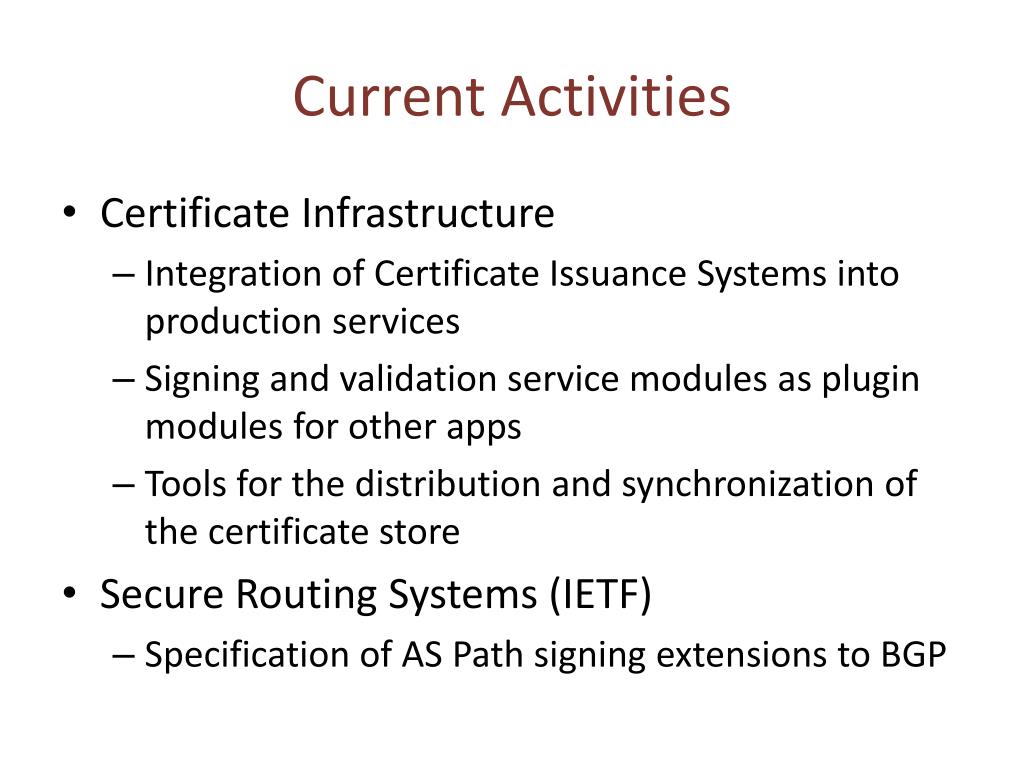 Current Activities

• Certificate Infrastructure
– Integration of Certificate Issuance Systems into production services
– Signing and validation service modules as plugin modules for other apps
– Tools for the distribution and synchronization of the certificate store

• Secure Routing Systems (IETF)
– Specification of AS Path signing extensions to BGP